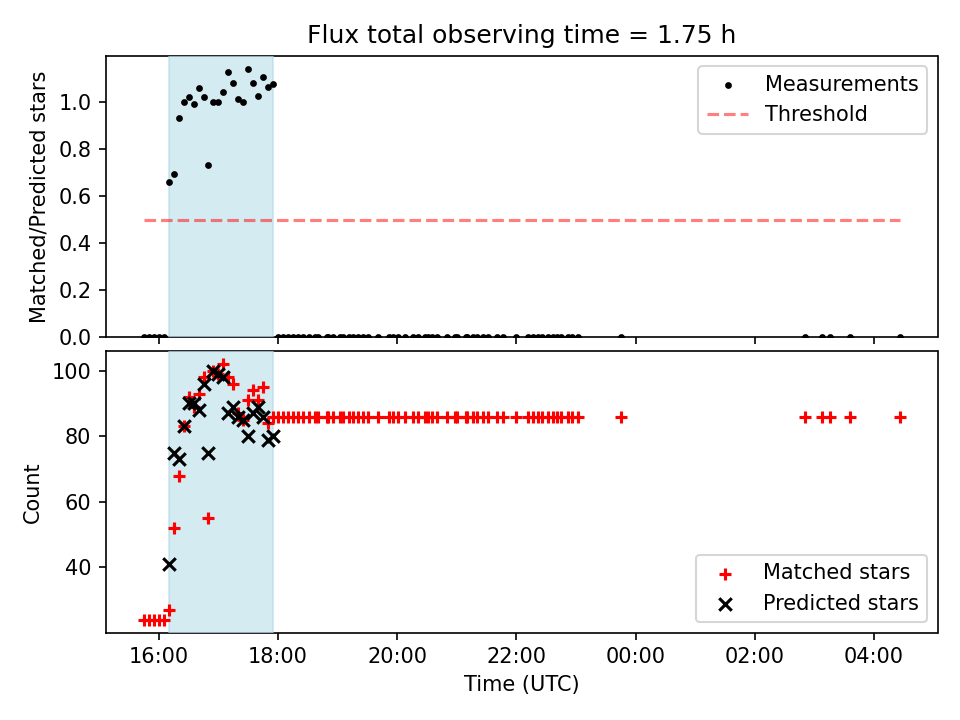 Flux total observing time = 1.75 h

Matched/Predicted stars

1.0
0.8
0.6
0.4
0.2
0.0

Measurements
Threshold

Count

100
80
60
40

Matched stars
Predicted stars

16:00
18:00
20:00
22:00
00:00
02:00
04:00

Time (UTC)